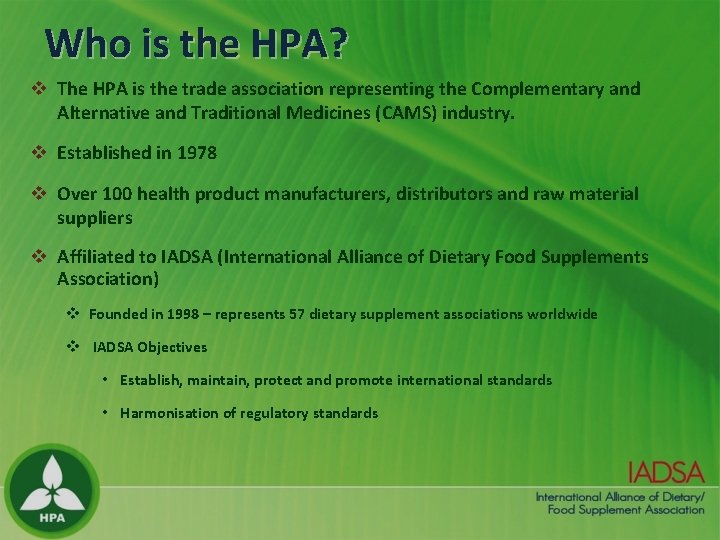 Who is the HPA?

❖ The HPA is the trade association representing the Complementary and Alternative and Traditional Medicines (CAMS) industry.

❖ Established in 1978

❖ Over 100 health product manufacturers, distributors and raw material suppliers

❖ Affiliated to IADSA (International Alliance of Dietary Food Supplements Association)

❖ Founded in 1998 – represents 57 dietary supplement associations worldwide

❖ IADSA Objectives

• Establish, maintain, protect and promote international standards

• Harmonisation of regulatory standards

HPA

IADSA
International Alliance of Dietary/ Food Supplement Association